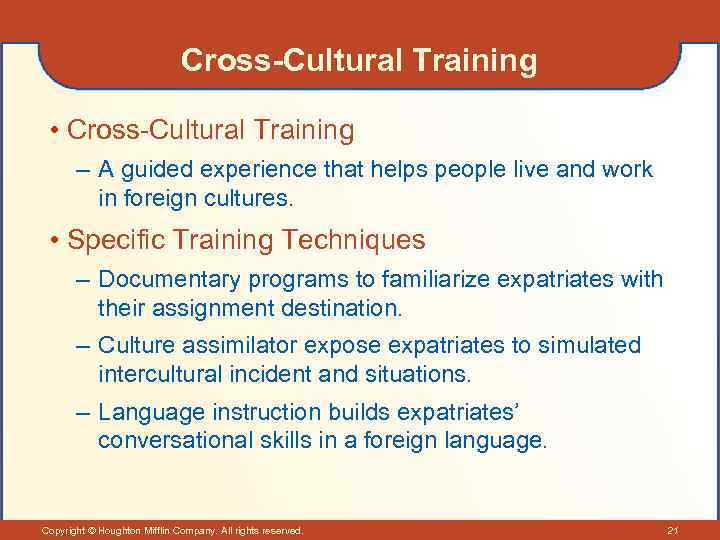 Cross-Cultural Training

• Cross-Cultural Training

– A guided experience that helps people live and work in foreign cultures.

• Specific Training Techniques

– Documentary programs to familiarize expatriates with their assignment destination.

– Culture assimilator expose expatriates to simulated intercultural incident and situations.

– Language instruction builds expatriates' conversational skills in a foreign language.

Copyright © Houghton Mifflin Company. All rights reserved.

21